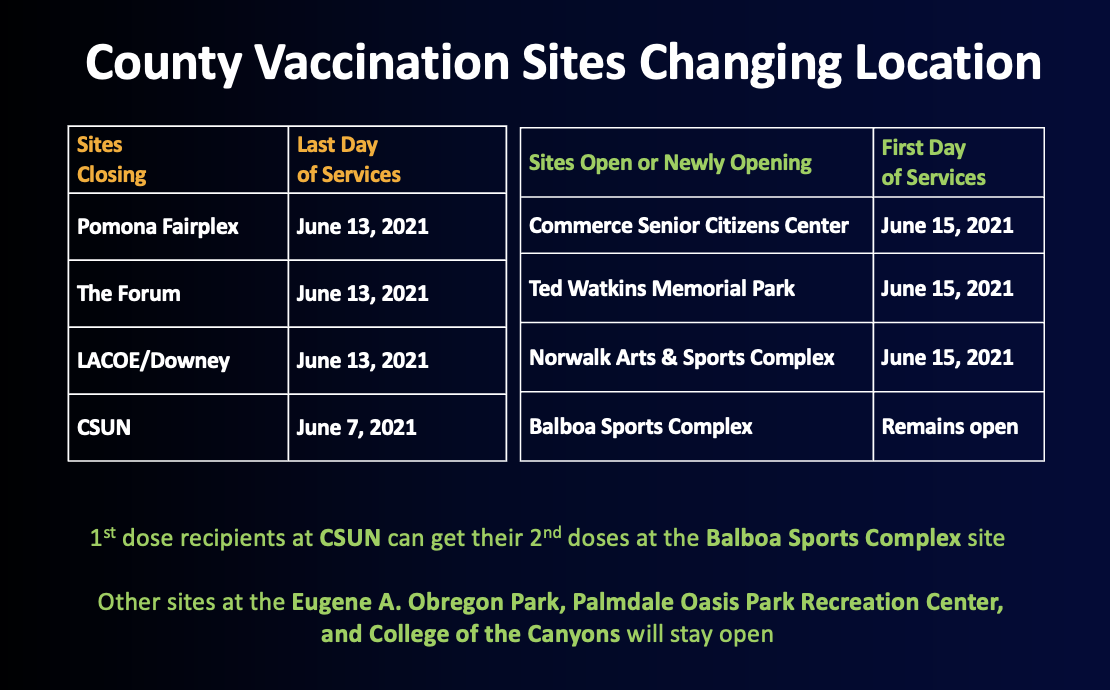 County Vaccination Sites Changing Location

| Sites Closing | Last Day of Services |
|---|---|
| Pomona Fairplex | June 13, 2021 |
| The Forum | June 13, 2021 |
| LACOE/Downey | June 13, 2021 |
| CSUN | June 7, 2021 |

| Sites Open or Newly Opening | First Day of Services |
|---|---|
| Commerce Senior Citizens Center | June 15, 2021 |
| Ted Watkins Memorial Park | June 15, 2021 |
| Norwalk Arts & Sports Complex | June 15, 2021 |
| Balboa Sports Complex | Remains open |

1$^{st}$ dose recipients at CSUN can get their 2$^{nd}$ doses at the Balboa Sports Complex site

Other sites at the Eugene A. Obregon Park, Palmdale Oasis Park Recreation Center, and College of the Canyons will stay open